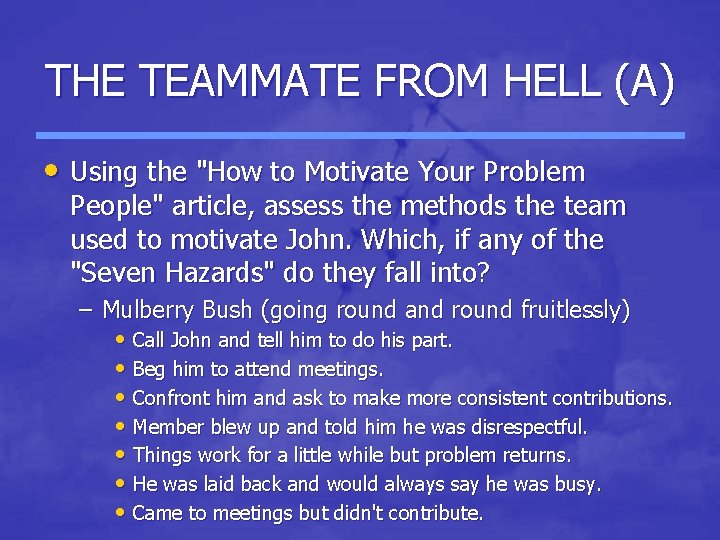 THE TEAMMATE FROM HELL (A)

• Using the "How to Motivate Your Problem People" article, assess the methods the team used to motivate John. Which, if any of the "Seven Hazards" do they fall into?

– Mulberry Bush (going round and round fruitlessly)

• Call John and tell him to do his part.
• Beg him to attend meetings.
• Confront him and ask to make more consistent contributions.
• Member blew up and told him he was disrespectful.
• Things work for a little while but problem returns.
• He was laid back and would always say he was busy.
• Came to meetings but didn't contribute.